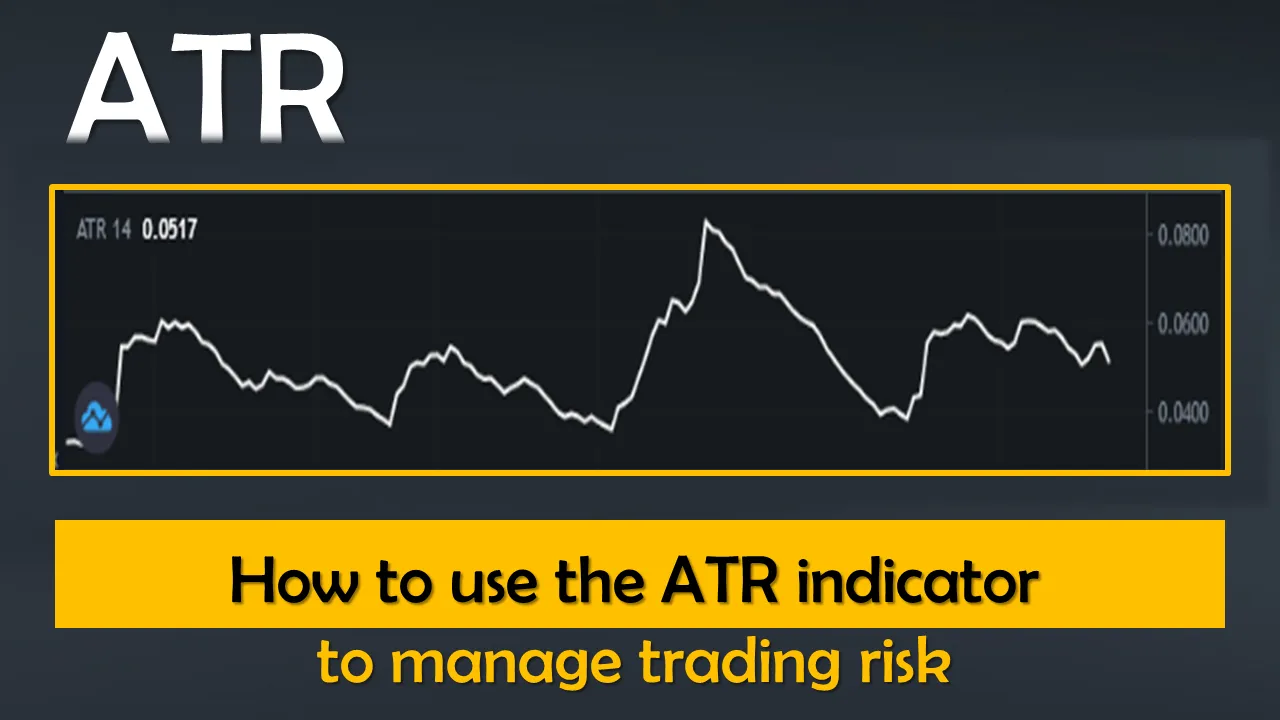 ATR

ATR 14 0.0517

0.0800
0.0600
0.0400

How to use the ATR indicator
to manage trading risk